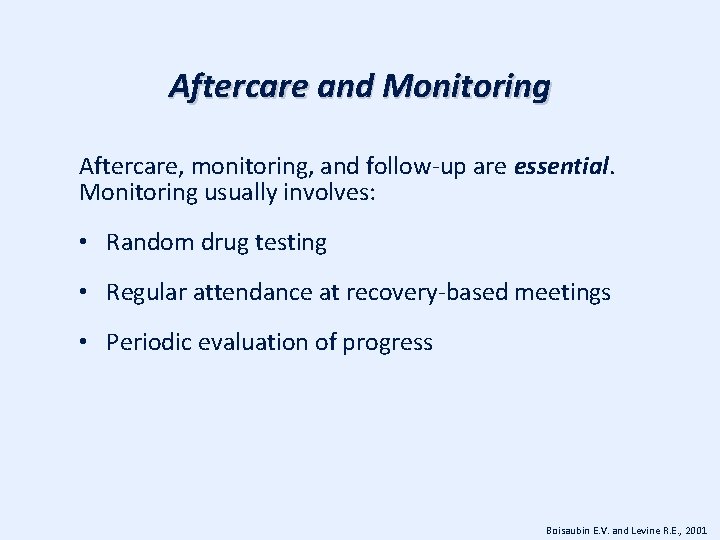 Aftercare and Monitoring

Aftercare, monitoring, and follow-up are essential. Monitoring usually involves:

• Random drug testing

• Regular attendance at recovery-based meetings

• Periodic evaluation of progress

Boisaubin E.V. and Levine R.E., 2001